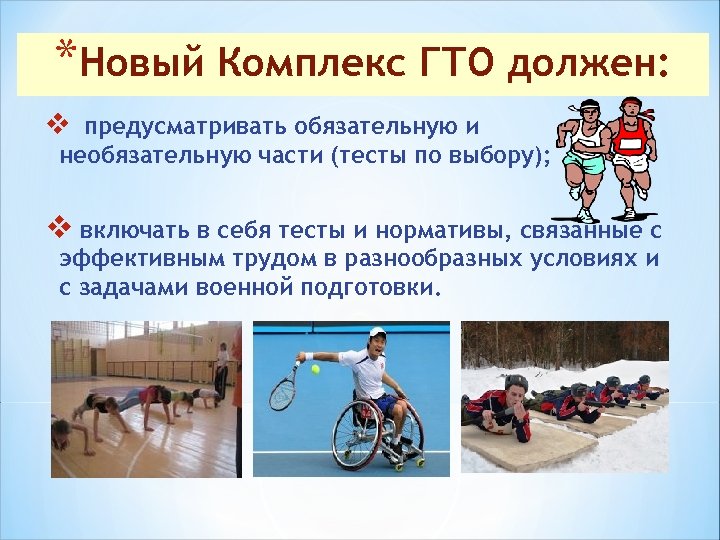 *Новый Комплекс ГТО должен:

❖ предусматривать обязательную и необязательную части (тесты по выбору);

❖ включать в себя тесты и нормативы, связанные с эффективным трудом в разнообразных условиях и с задачами военной подготовки.